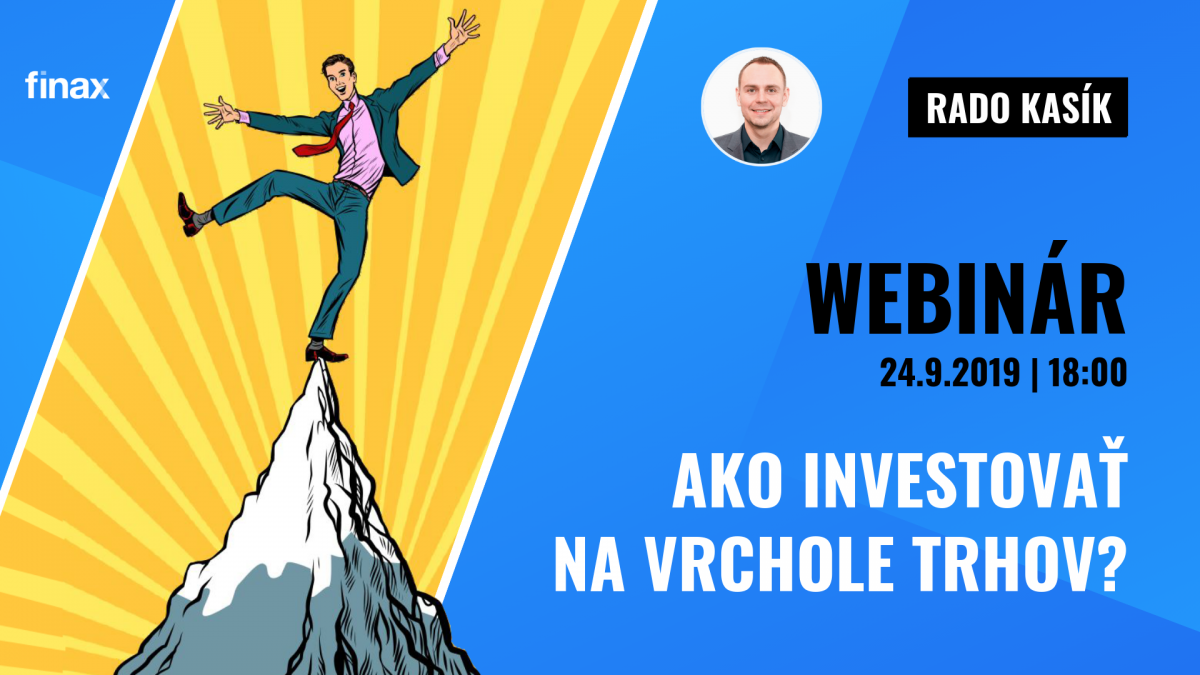 finax

RADO KASÍK

WEBINÁR

24.9.2019 | 18:00

AKO INVESTOVAŤ NA VRCHOLE TRHOV?